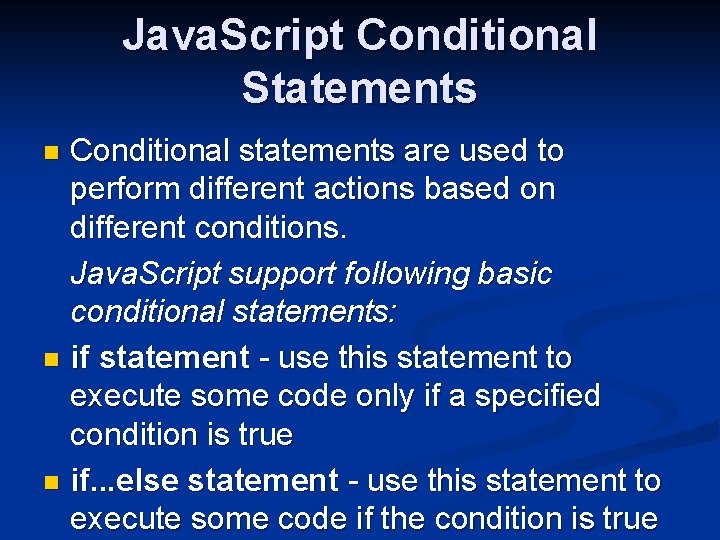 JavaScript Conditional Statements

Conditional statements are used to perform different actions based on different conditions.

JavaScript support following basic conditional statements:

if statement - use this statement to execute some code only if a specified condition is true

if...else statement - use this statement to execute some code if the condition is true